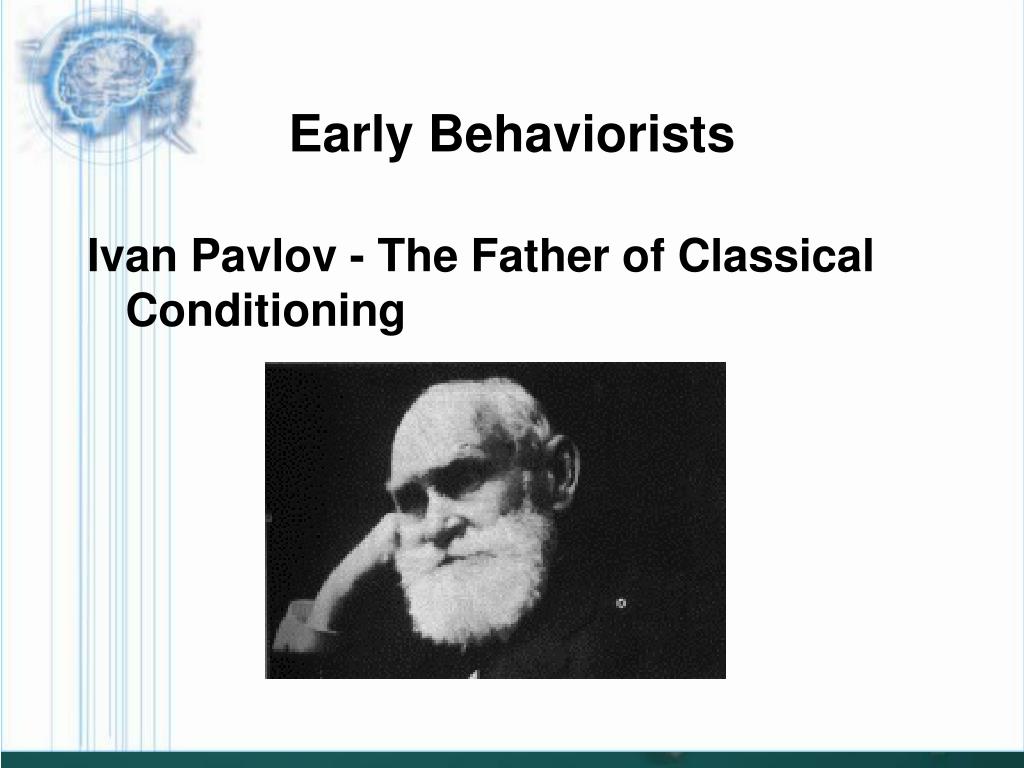 Early Behaviorists

Ivan Pavlov - The Father of Classical Conditioning